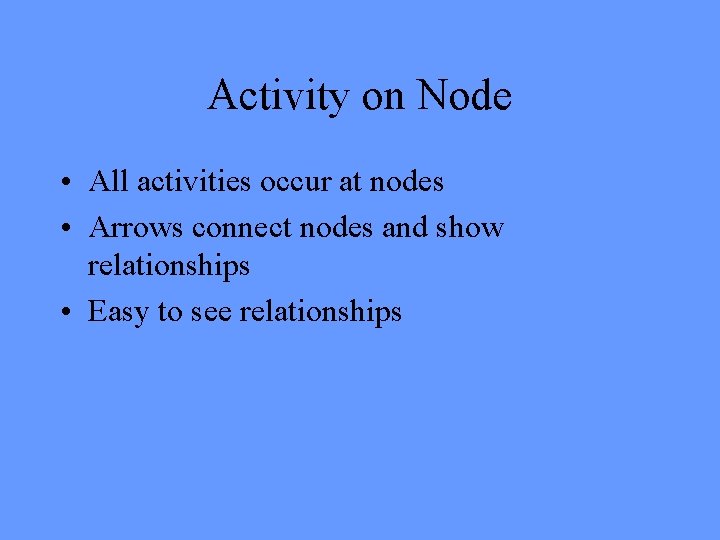 Activity on Node

• All activities occur at nodes
• Arrows connect nodes and show relationships
• Easy to see relationships